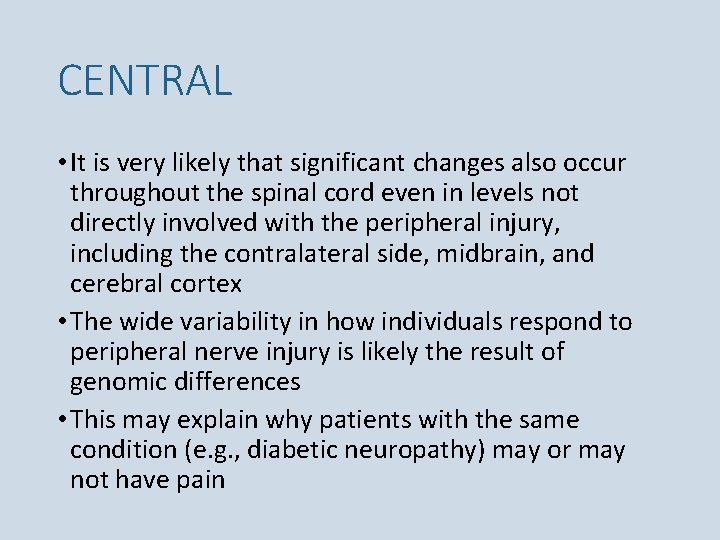 CENTRAL

• It is very likely that significant changes also occur throughout the spinal cord even in levels not directly involved with the peripheral injury, including the contralateral side, midbrain, and cerebral cortex

• The wide variability in how individuals respond to peripheral nerve injury is likely the result of genomic differences

• This may explain why patients with the same condition (e.g., diabetic neuropathy) may or may not have pain